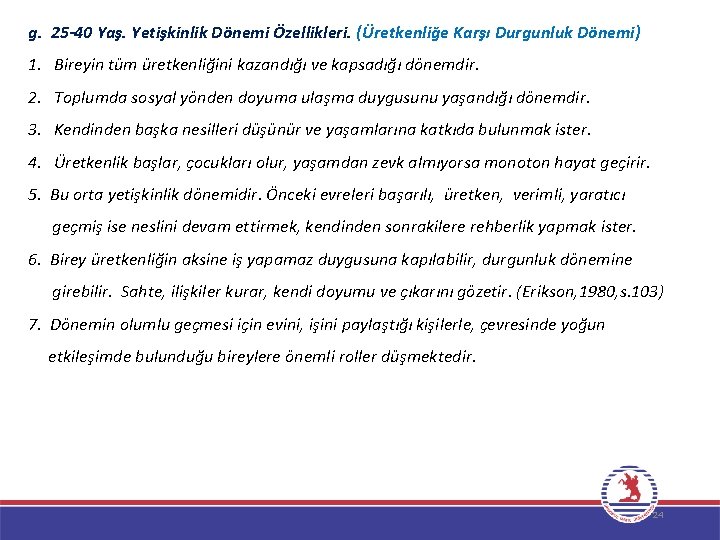 g. 25-40 Yaş. Yetişkinlik Dönemi Özellikleri. (Üretkenliğe Karşı Durgunluk Dönemi)

1. Bireyin tüm üretkenliğini kazandığı ve kapsadığı dönemdir.

2. Toplumda sosyal yönden doyuma ulaşma duygusunu yaşandığı dönemdir.

3. Kendinden başka nesilleri düşünür ve yaşamlarına katkıda bulunmak ister.

4. Üretkenlik başlar, çocukları olur, yaşamdan zevk almıyorsa monoton hayat geçirir.

5. Bu orta yetişkinlik dönemidir. Önceki evreleri başarılı, üretken, verimli, yaratıcı geçmiş ise neslini devam ettirmek, kendinden sonrakilere rehberlik yapmak ister.

6. Birey üretkenliğin aksine iş yapamaz duygusuna kapılabilir, durgunluk dönemine girebilir. Sahte, ilişkiler kurar, kendi doyumu ve çıkarını gözetir. (Erikson,1980,s.103)

7. Dönemin olumlu geçmesi için evini, işini paylaştığı kişilerle, çevresinde yoğun etkileşimde bulunduğu bireylere önemli roller düşmektedir.

24